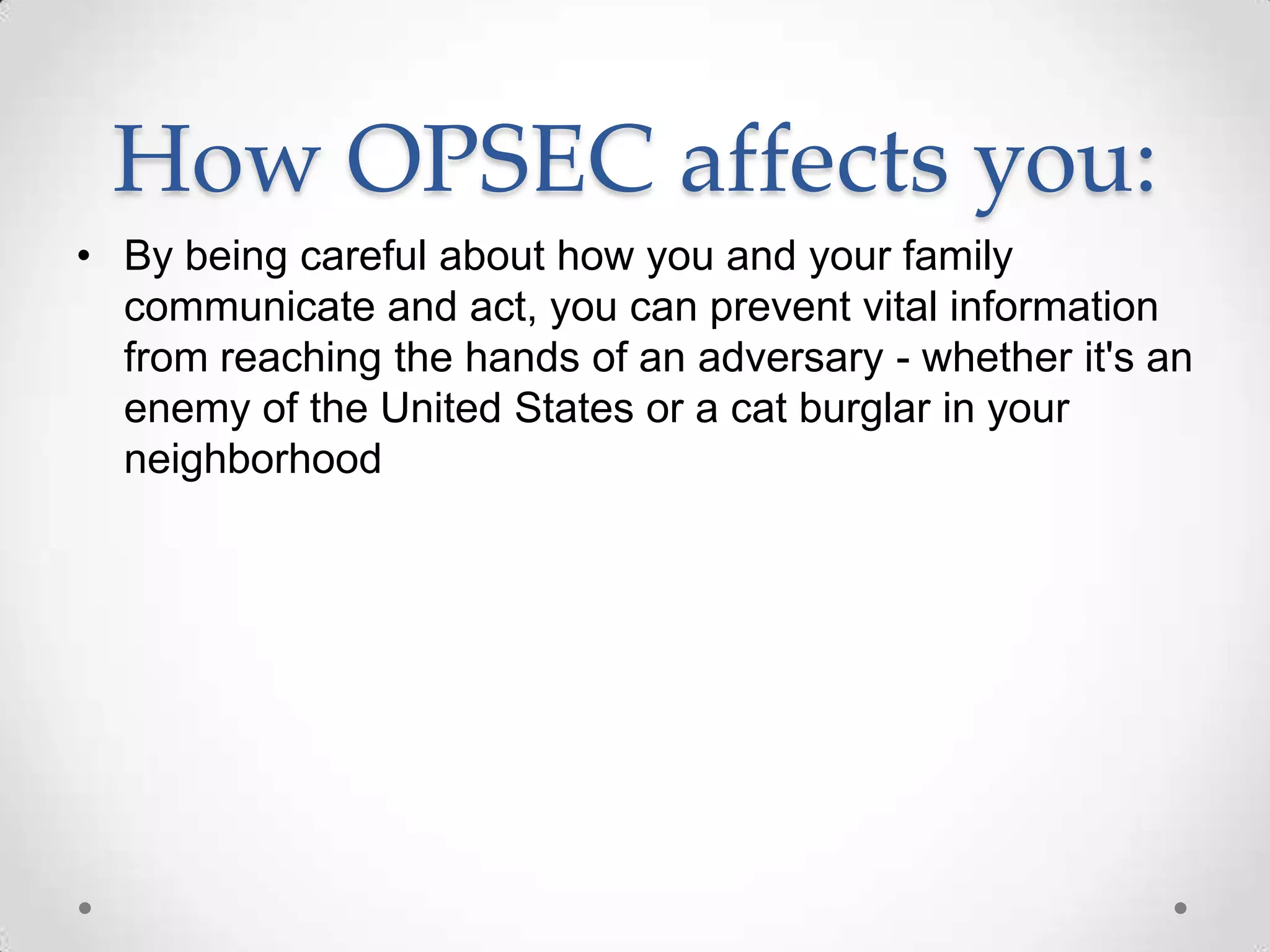 How OPSEC affects you:

• By being careful about how you and your family communicate and act, you can prevent vital information from reaching the hands of an adversary - whether it's an enemy of the United States or a cat burglar in your neighborhood